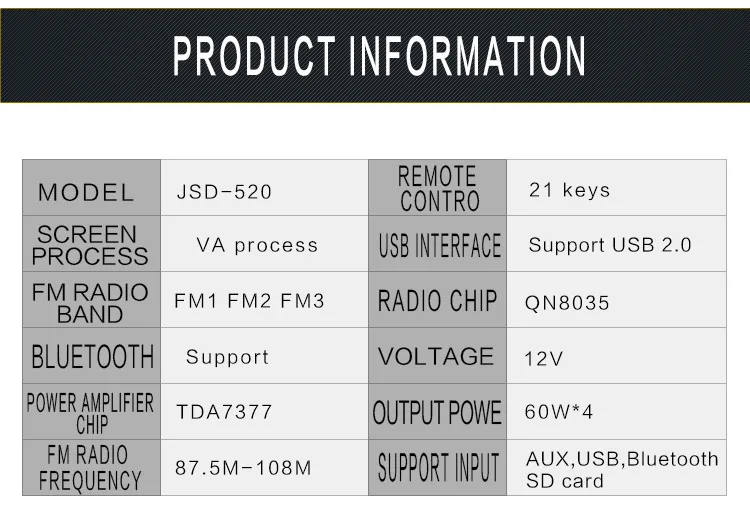 PRODUCT INFORMATION

| MODEL | JSD-520 | REMOTE CONTRO | 21 keys |
|---|---|---|---|
| SCREEN PROCESS | VA process | USB INTERFACE | Support USB 2.0 |
| FM RADIO BAND | FM1 FM2 FM3 | RADIO CHIP | QN8035 |
| BLUETOOTH | Support | VOLTAGE | 12V |
| POWER AMPLIFIER CHIP | TDA7377 | OUTPUT POWE | 60W*4 |
| FM RADIO FREQUENCY | 87.5M-108M | SUPPORT INPUT | AUX,USB,Bluetooth SD card |